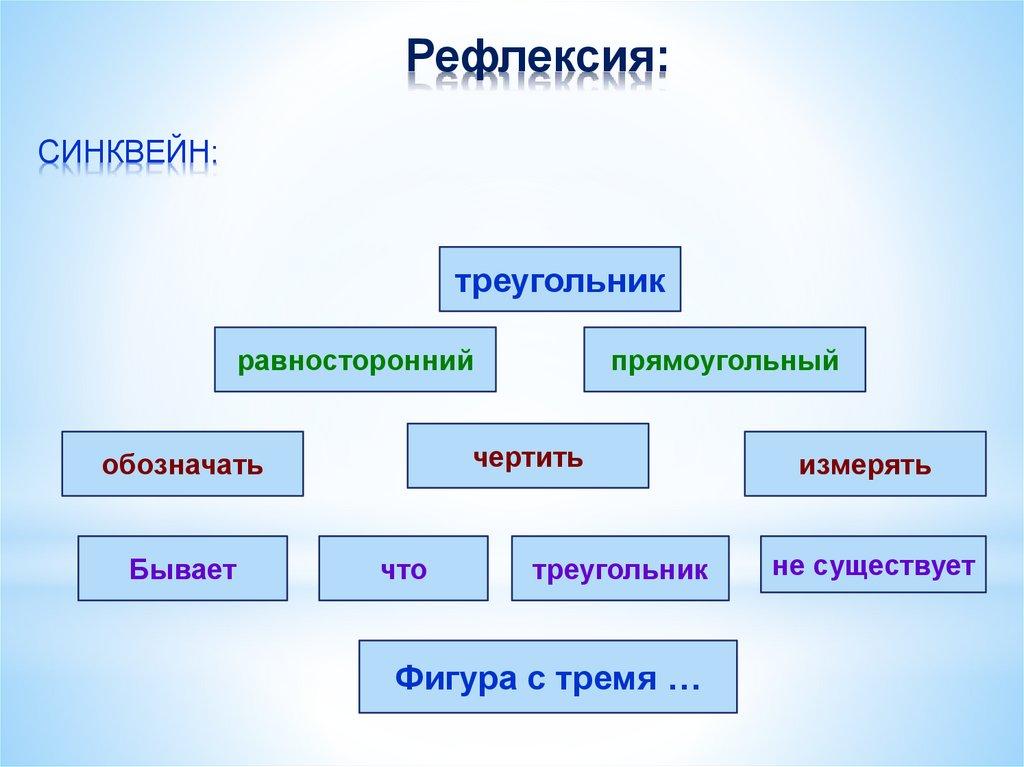 Рефлексия:

СИНКВЕЙН:

треугольник

равносторонний

прямоугольный

обозначать

чертить

измерять

Бывает

что

треугольник

не существует

Фигура с тремя …